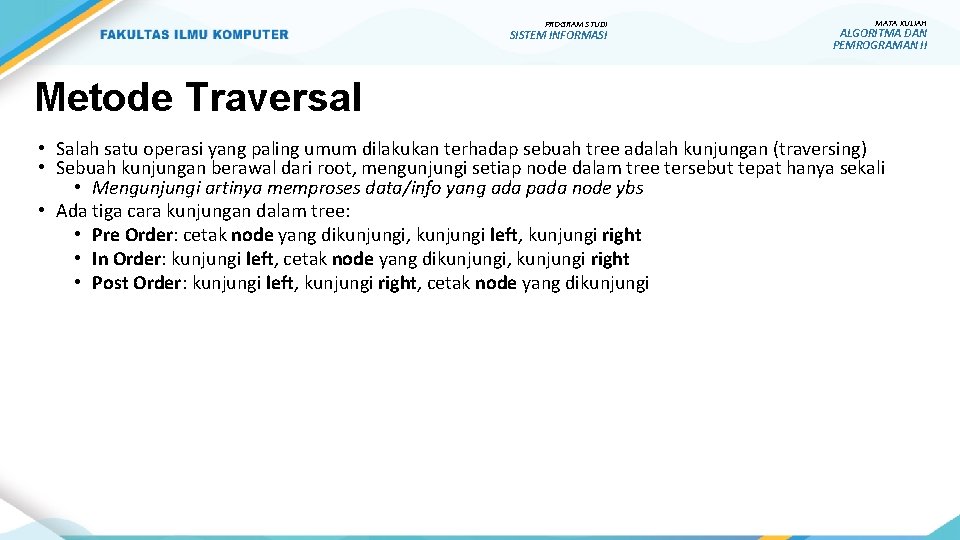 FAKULTAS ILMU KOMPUTER

PROGRAM STUDI
SISTEM INFORMASI

MATA KULIAH
ALGORITMA DAN PEMROGRAMAN II

Metode Traversal

• Salah satu operasi yang paling umum dilakukan terhadap sebuah tree adalah kunjungan (traversing)
• Sebuah kunjungan berawal dari root, mengunjungi setiap node dalam tree tersebut tepat hanya sekali
  • Mengunjungi artinya memproses data/info yang ada pada node ybs
• Ada tiga cara kunjungan dalam tree:
  • Pre Order: cetak node yang dikunjungi, kunjungi left, kunjungi right
  • In Order: kunjungi left, cetak node yang dikunjungi, kunjungi right
  • Post Order: kunjungi left, kunjungi right, cetak node yang dikunjungi